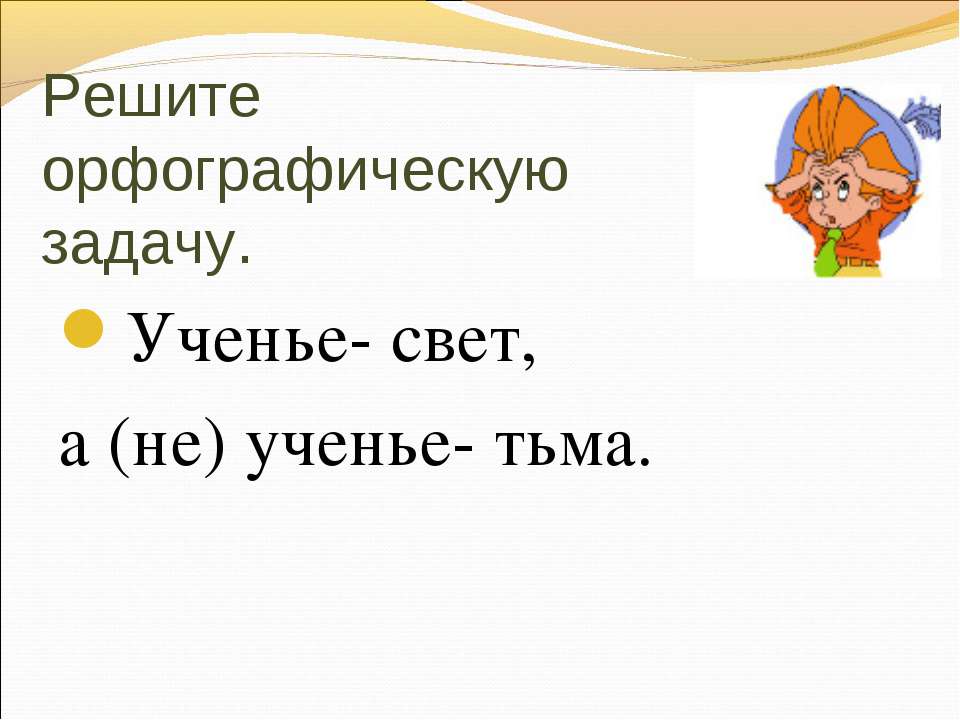 Решите орфографическую задачу.

Ученье- свет,

а (не) ученье- тьма.